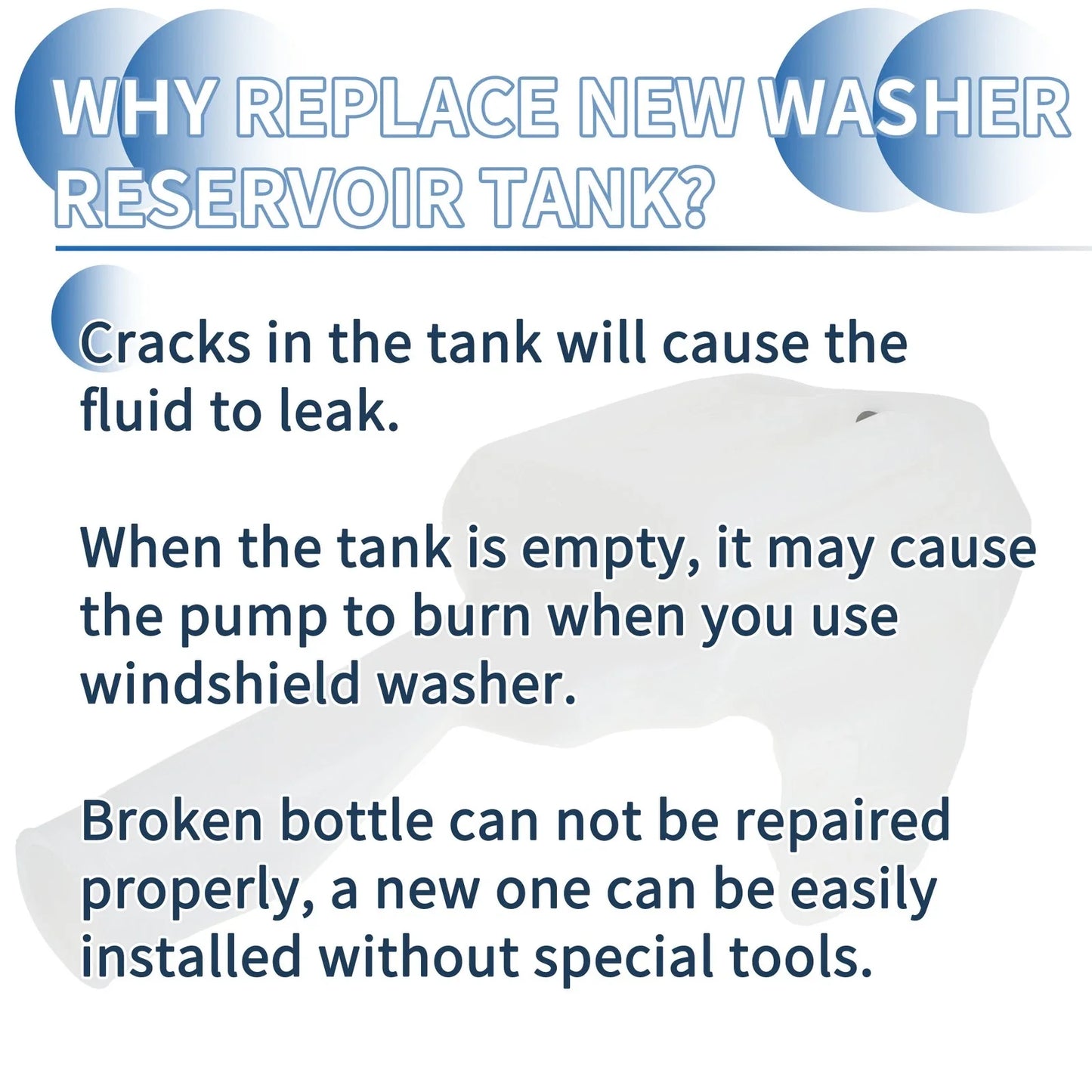 WHY REPLACE NEW WASHER RESERVOIR TANK?

Cracks in the tank will cause the fluid to leak.

When the tank is empty, it may cause the pump to burn when you use windshield washer.

Broken bottle can not be repaired properly, a new one can be easily installed without special tools.